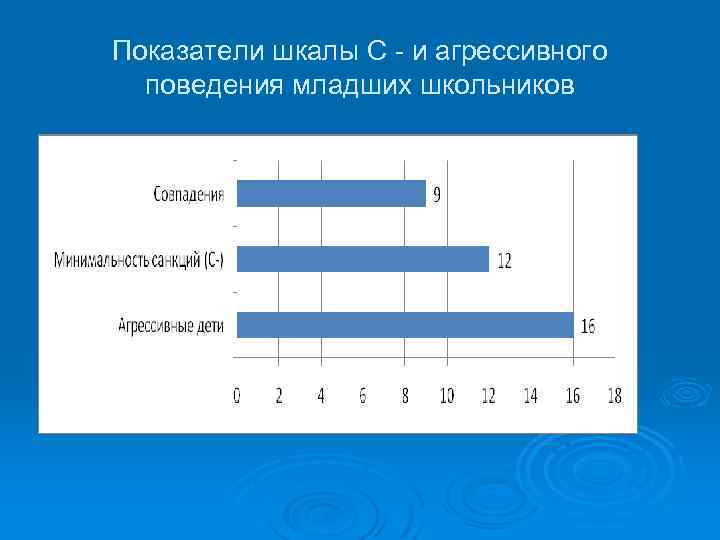 Показатели шкалы С - и агрессивного поведения младших школьников

Совпадения 9

Минимальность санкций (С-) 12

Агрессивные дети 16

0 2 4 6 8 10 12 14 16 18